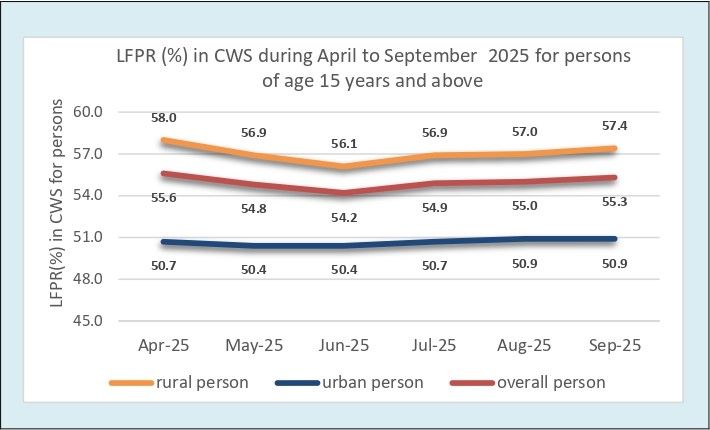 LFPR (%) in CWS during April to September 2025 for persons of age 15 years and above

LFPR(%) in CWS for persons

60.0
57.0
54.0
51.0
48.0
45.0

58.0
56.9
56.1
56.9
57.0
57.4

55.6
54.8
54.2
54.9
55.0
55.3

50.7
50.4
50.4
50.7
50.9
50.9

Apr-25
May-25
Jun-25
Jul-25
Aug-25
Sep-25

rural person
urban person
overall person